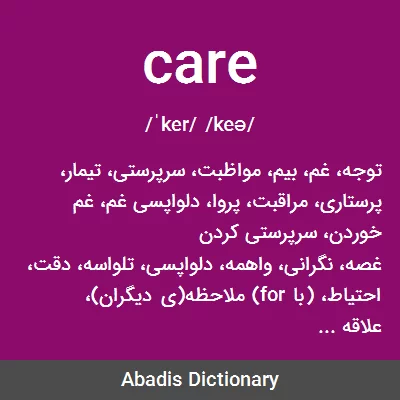 care

/ˈker/ /keə/

توجه، غم، بیم، مواظبت، سرپرستی، تیمار، پرستاری، مراقبت، پروا، دلواپسی غم، غم خوردن، سرپرستی کردن
غصه، نگرانی، واهمه، دلواپسی، تلواسه، دقت، احتیاط، (با for) ملاحظه(ی دیگران)، علاقه ...

Abadis Dictionary